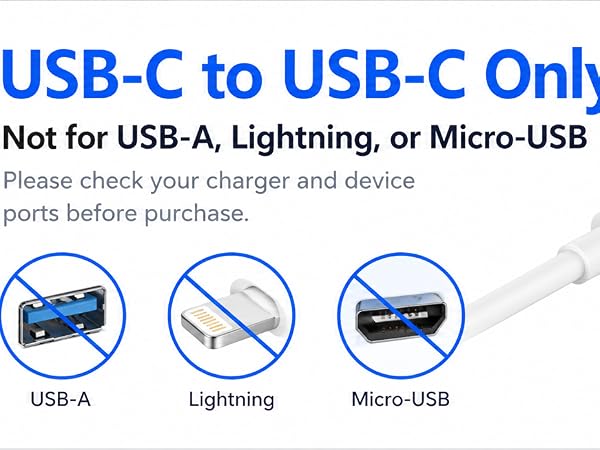 USB-C to USB-C Only

Not for USB-A, Lightning, or Micro-USB

Please check your charger and device ports before purchase.

USB-A

Lightning

Micro-USB